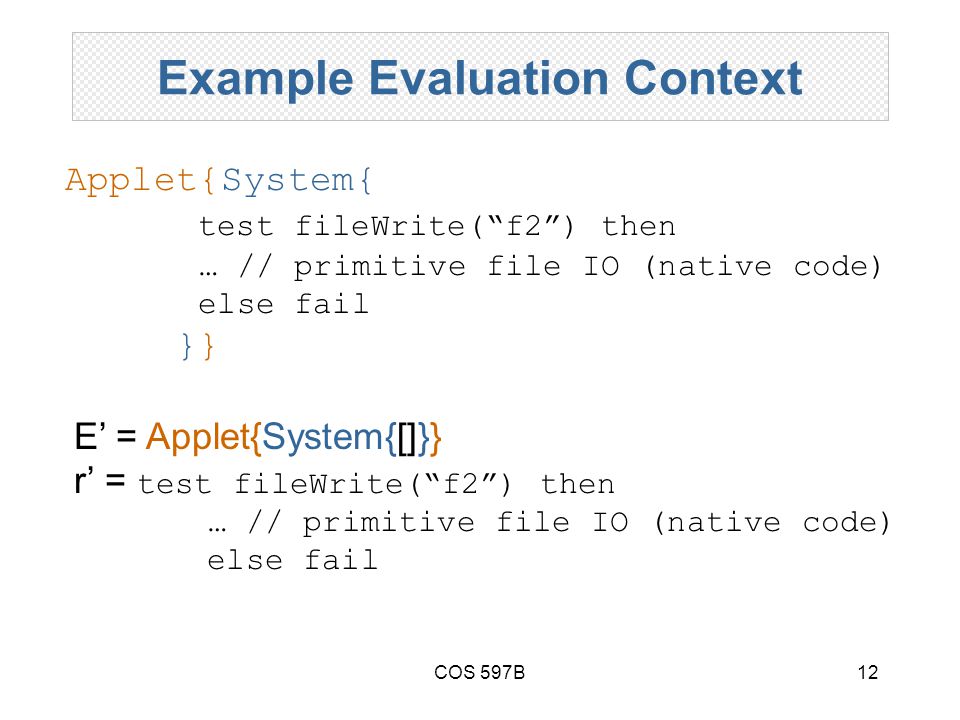 Example Evaluation Context

Applet{System{
test fileWrite(“f2”) then
… // primitive file IO (native code)
else fail
}}

E’ = Applet{System{[]}}
r’ = test fileWrite(“f2”) then
… // primitive file IO (native code)
else fail

COS 597B

12